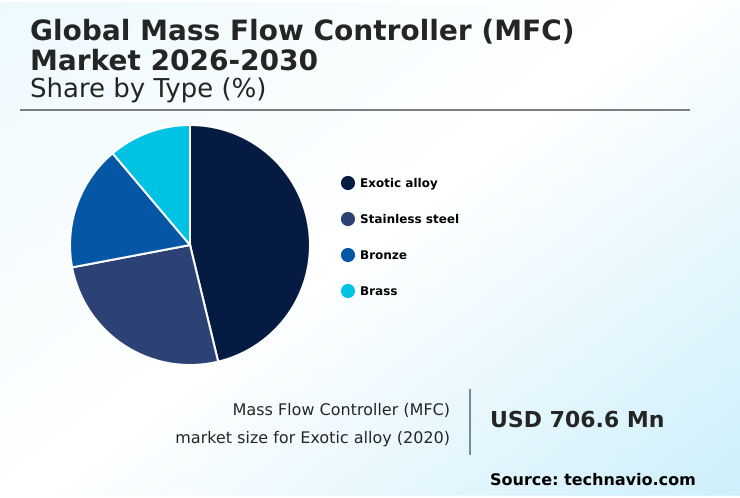 Global Mass Flow Controller (MFC) Market 2026-2030
Share by Type (%)

Exotic alloy
Stainless steel
Bronze
Brass

Mass Flow Controller (MFC) market size for Exotic alloy (2020)

USD 706.6 Mn

Source: technavio.com